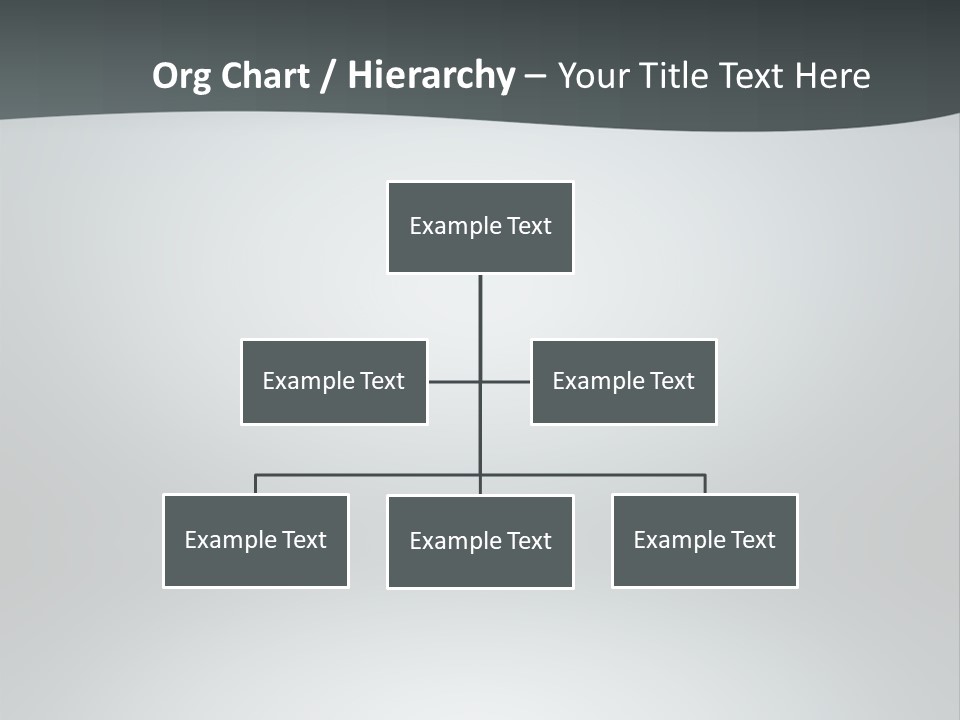 Org Chart / Hierarchy – Your Title Text Here

Example Text

Example Text

Example Text

Example Text

Example Text

Example Text